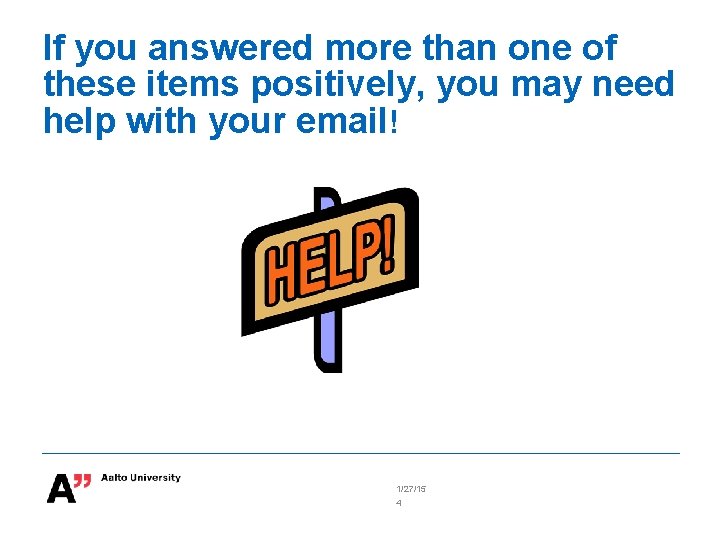 If you answered more than one of these items positively, you may need help with your email!

HELP!

A" Aalto University

1/27/15
4